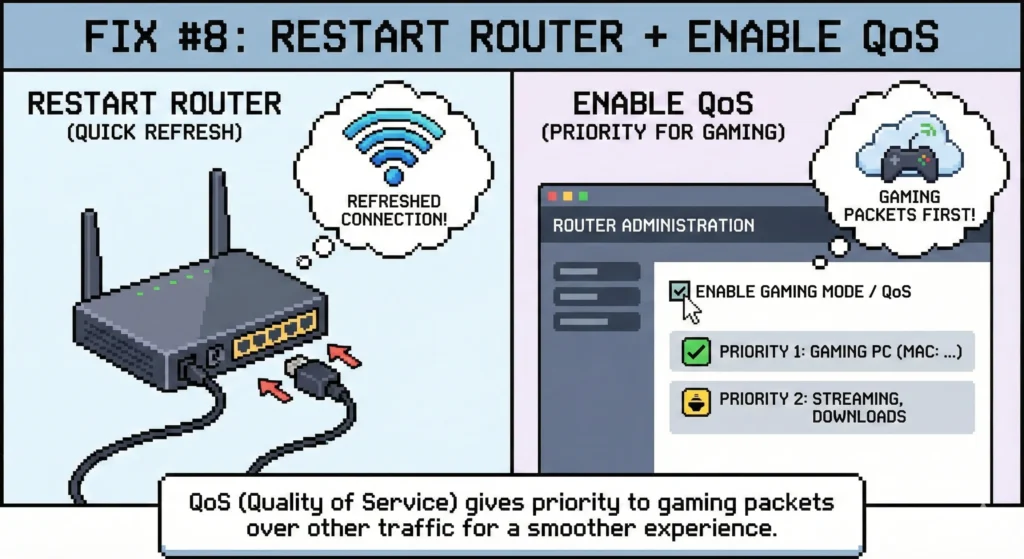 FIX #8: RESTART ROUTER + ENABLE QoS

RESTART ROUTER
(QUICK REFRESH)

REFRESHED CONNECTION!

ENABLE QoS
(PRIORITY FOR GAMING)

GAMING PACKETS FIRST!

ROUTER ADMINISTRATION

ENABLE GAMING MODE / QoS

PRIORITY 1: GAMING PC (MAC: ...)

PRIORITY 2: STREAMING, DOWNLOADS

QoS (Quality of Service) gives priority to gaming packets over other traffic for a smoother experience.